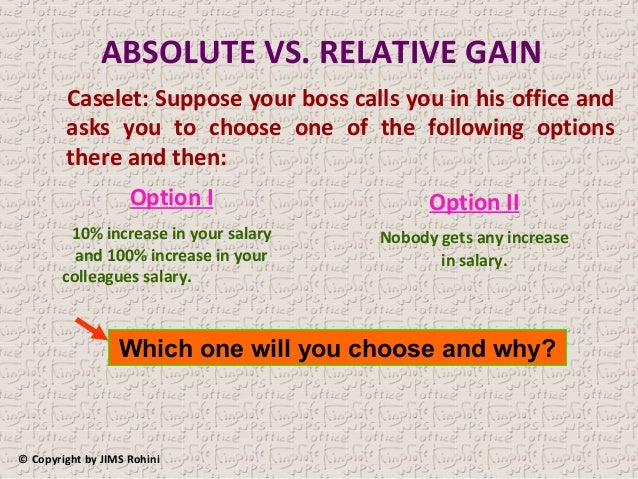 ABSOLUTE VS. RELATIVE GAIN

Caselet: Suppose your boss calls you in his office and asks you to choose one of the following options there and then:

Option I

10% increase in your salary and 100% increase in your colleagues salary.

Option II

Nobody gets any increase in salary.

Which one will you choose and why?

© Copyright by JIMS Rohini